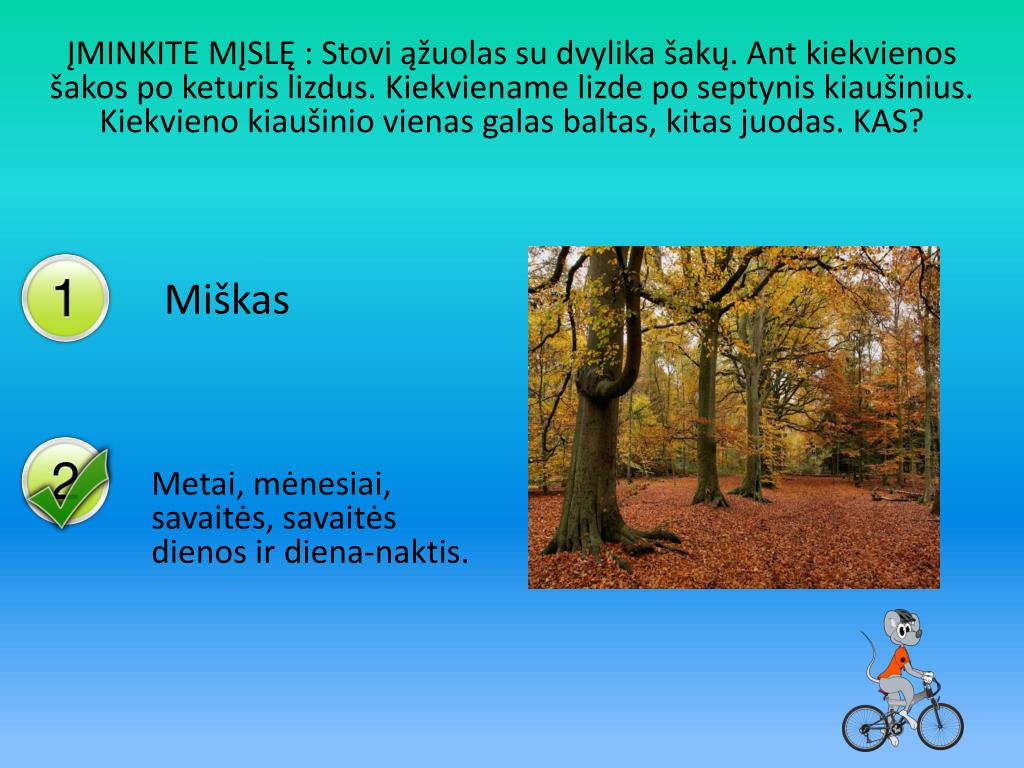 ĮMINKITE MĮSLĘ : Stovi ąžuolas su dvylika šakų. Ant kiekvienos šakos po keturis lizdus. Kiekviename lizde po septynis kiaušinius. Kiekvieno kiaušinio vienas galas baltas, kitas juodas. KAS?

1

Miškas

2

Metai, mėnesiai, savaitės, savaitės dienos ir diena-naktis.